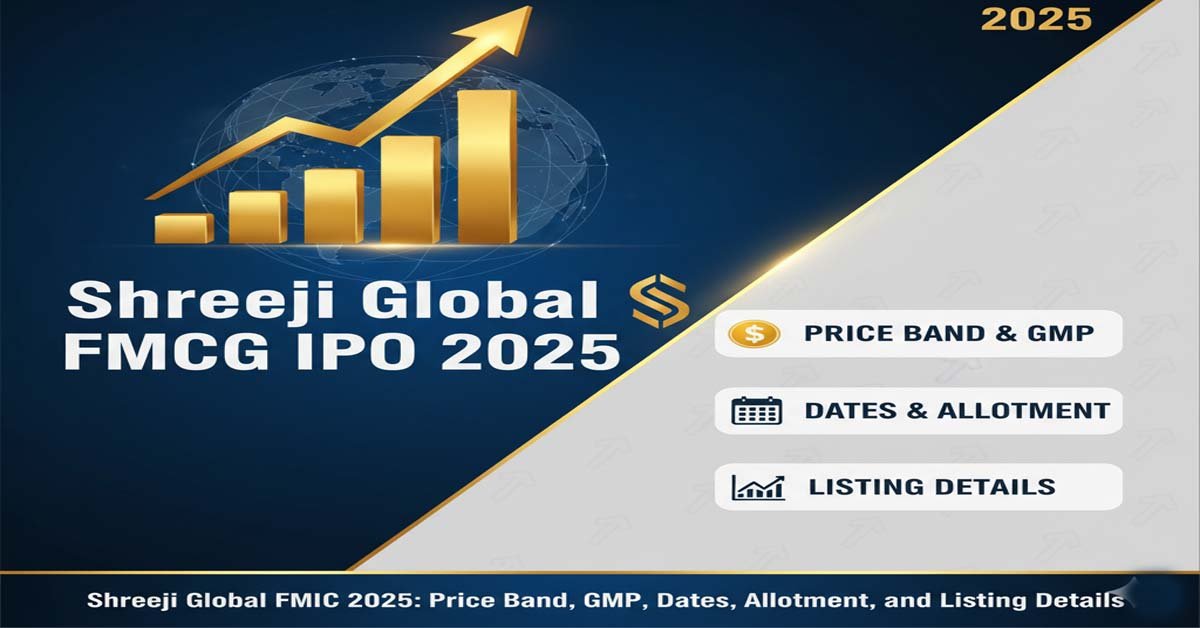 2025

Shreeji Global FMCG IPO 2025

PRICE BAND & GMP

DATES & ALLOTMENT

LISTING DETAILS

Shreeji Global FMIC 2025: Price Band, GMP, Dates, Allotment, and Listing Details